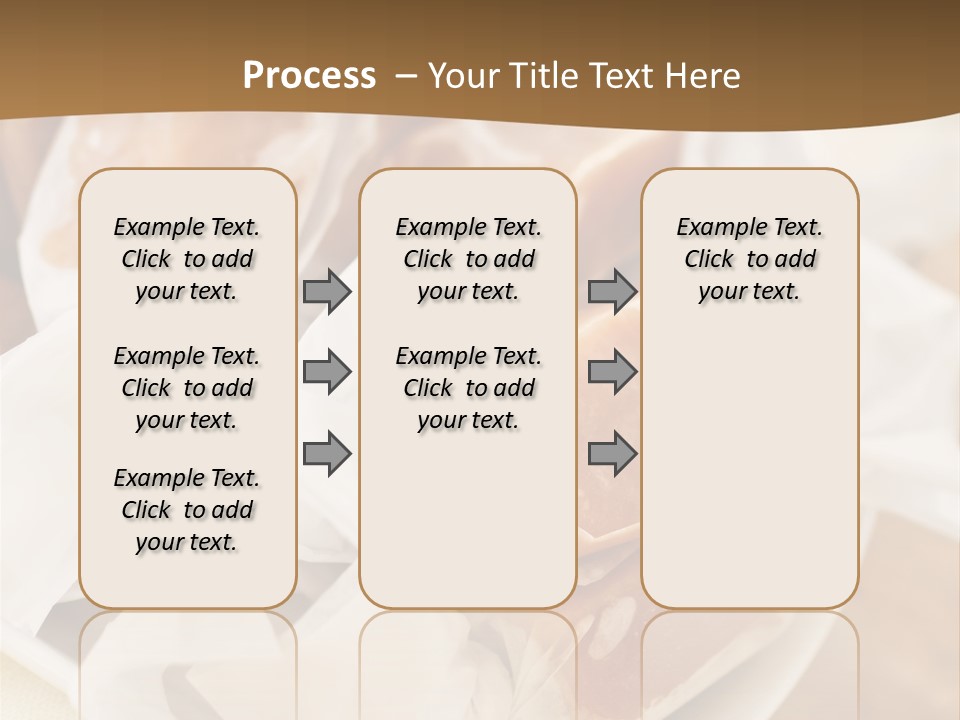 Process – Your Title Text Here

Example Text. Click to add your text.

Example Text. Click to add your text.

Example Text. Click to add your text.

Example Text. Click to add your text.

Example Text. Click to add your text.

Example Text. Click to add your text.